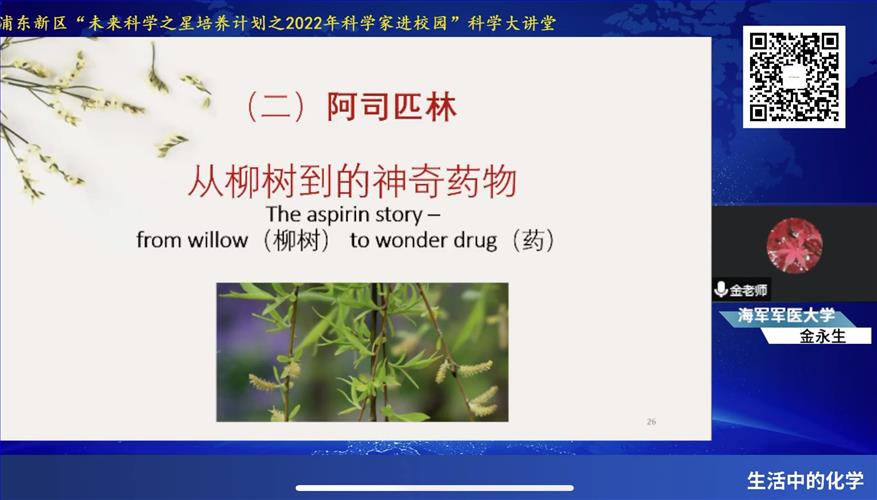 浦东新区“未来科学之星培养计划之2022年科学家进校园”科学大讲堂

（二）阿司匹林

从柳树到的神奇药物

The aspirin story – from willow（柳树） to wonder drug（药）

26

金老师

海军军医大学

金永生

生活中的化学